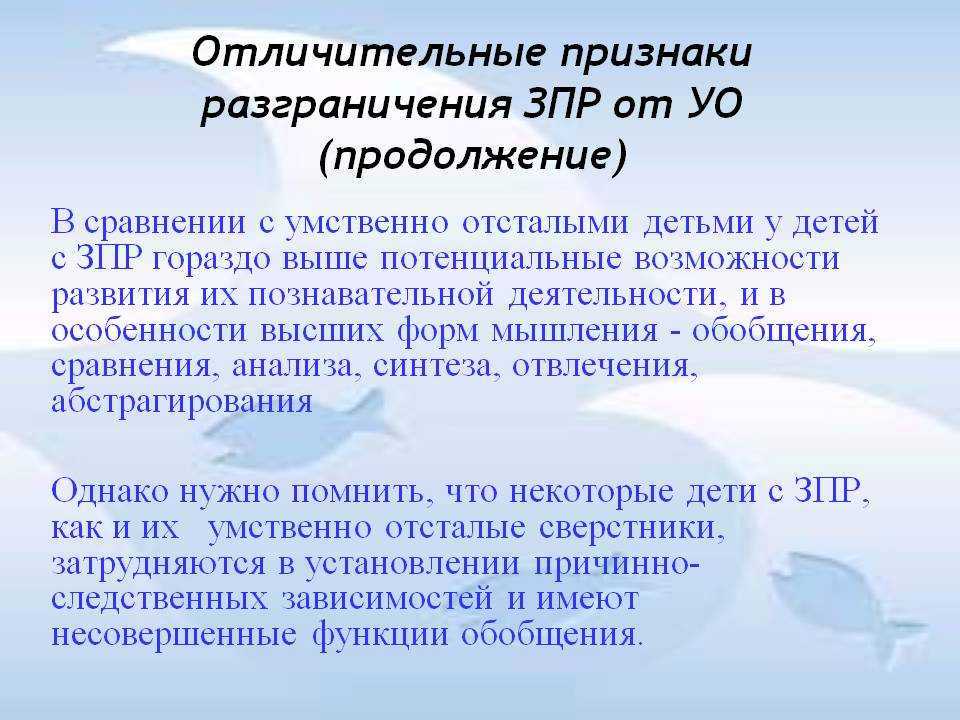 Отличительные признаки разграничения ЗПР от УО (продолжение)

В сравнении с умственно отсталыми детьми у детей с ЗПР гораздо выше потенциальные возможности развития их познавательной деятельности, и в особенности высших форм мышления - обобщения, сравнения, анализа, синтеза, отвлечения, абстрагирования

Однако нужно помнить, что некоторые дети с ЗПР, как и их умственно отсталые сверстники, затрудняются в установлении причинно-следственных зависимостей и имеют несовершенные функции обобщения.